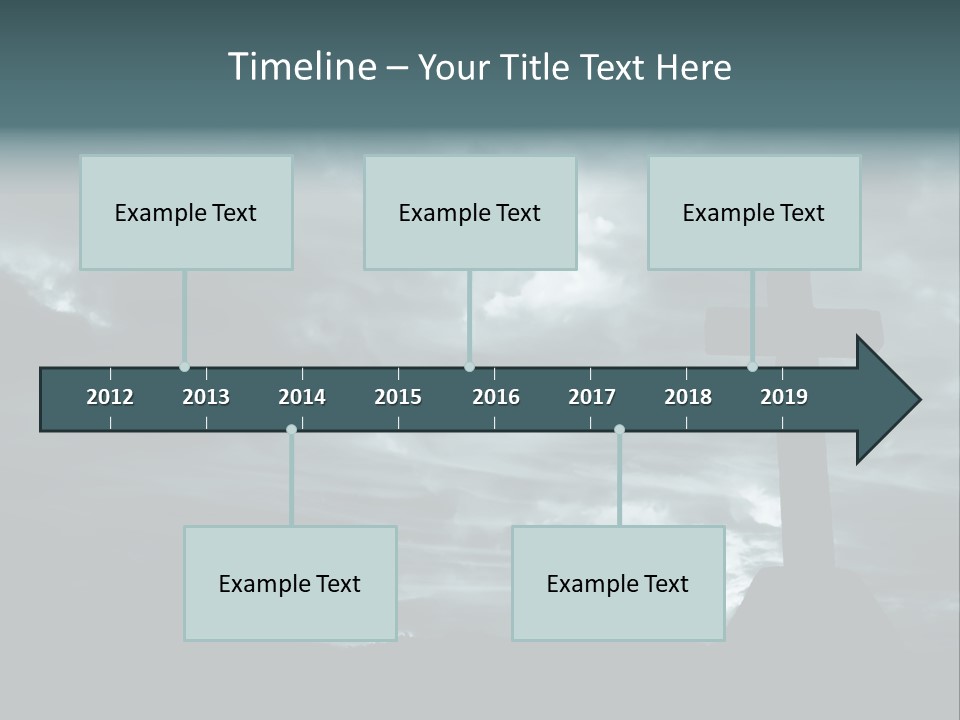 Timeline – Your Title Text Here

Example Text

Example Text

Example Text

2012 2013 2014 2015 2016 2017 2018 2019

Example Text

Example Text